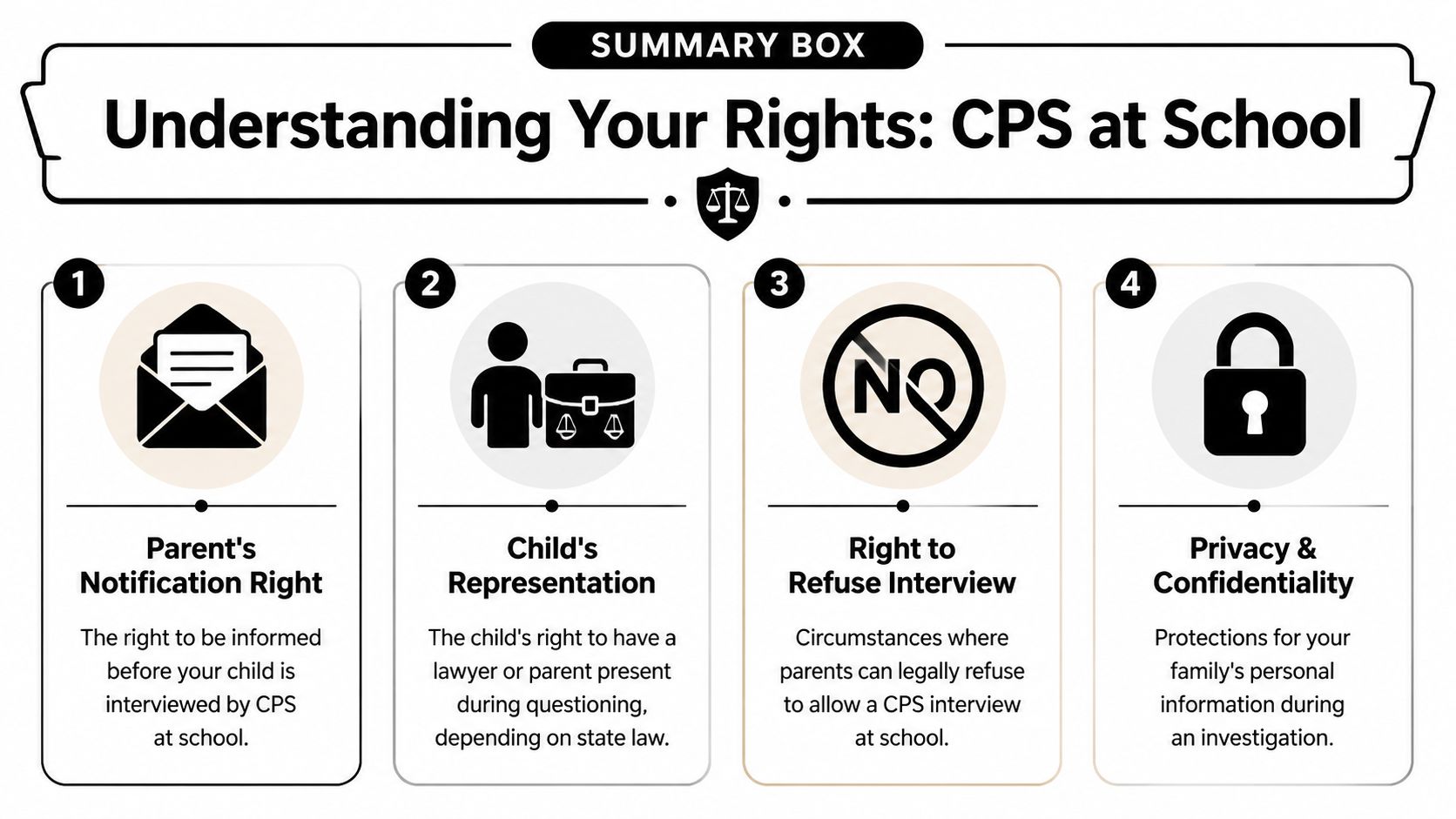 SUMMARY BOX

Understanding Your Rights: CPS at School

1

Parent's Notification Right

The right to be informed before your child is interviewed by CPS at school.

2

Child's Representation

The child's right to have a lawyer or parent present during questioning, depending on state law.

3

NO

Right to Refuse Interview

Circumstances where parents can legally refuse to allow a CPS interview at school.

4

Privacy & Confidentiality

Protections for your family's personal information during an investigation.